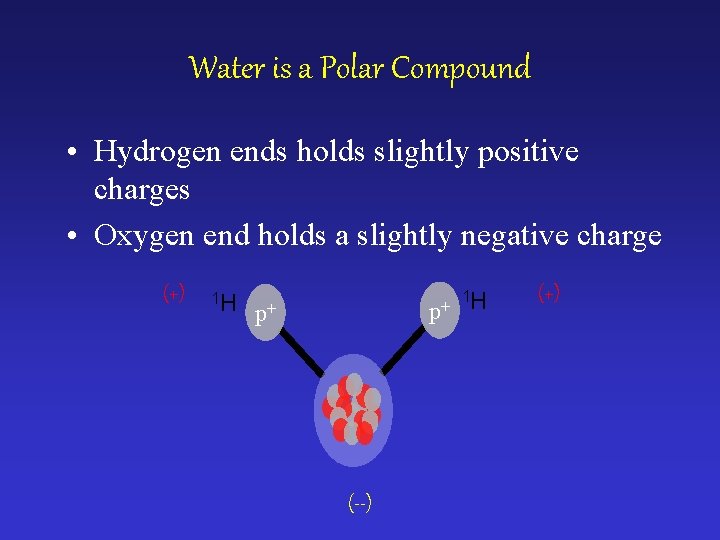 Water is a Polar Compound

• Hydrogen ends holds slightly positive charges
• Oxygen end holds a slightly negative charge

(+) $^1$H p$^+$ p$^+$ $^1$H (+)

(--)